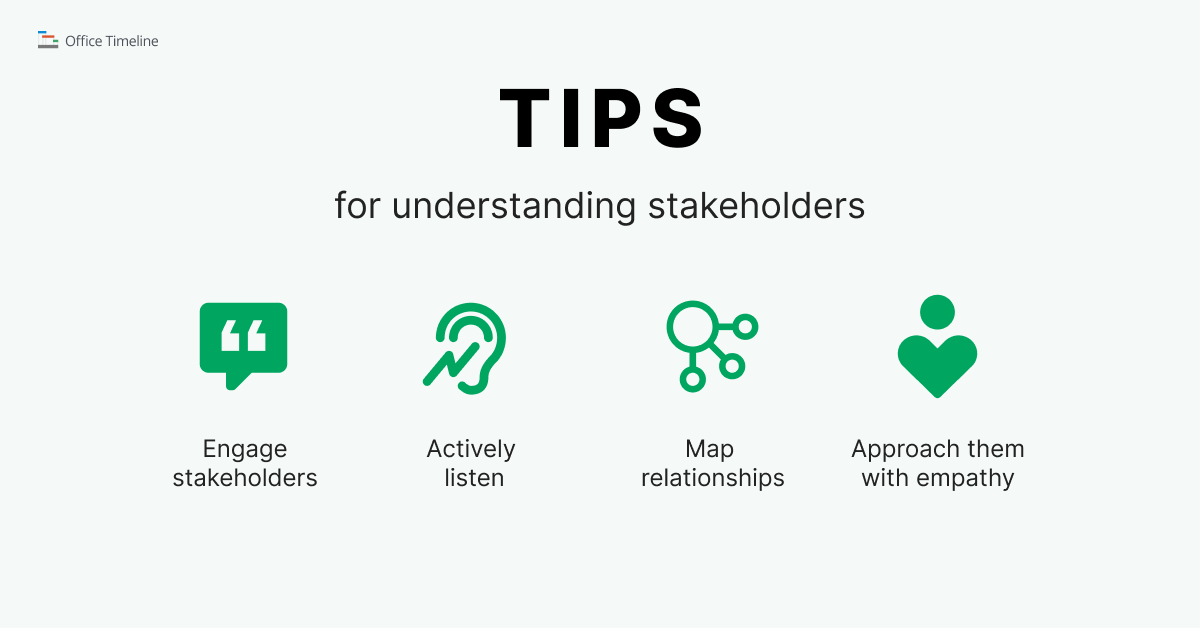 Office Timeline

TIPS

for understanding stakeholders

Engage stakeholders

Actively listen

Map relationships

Approach them with empathy